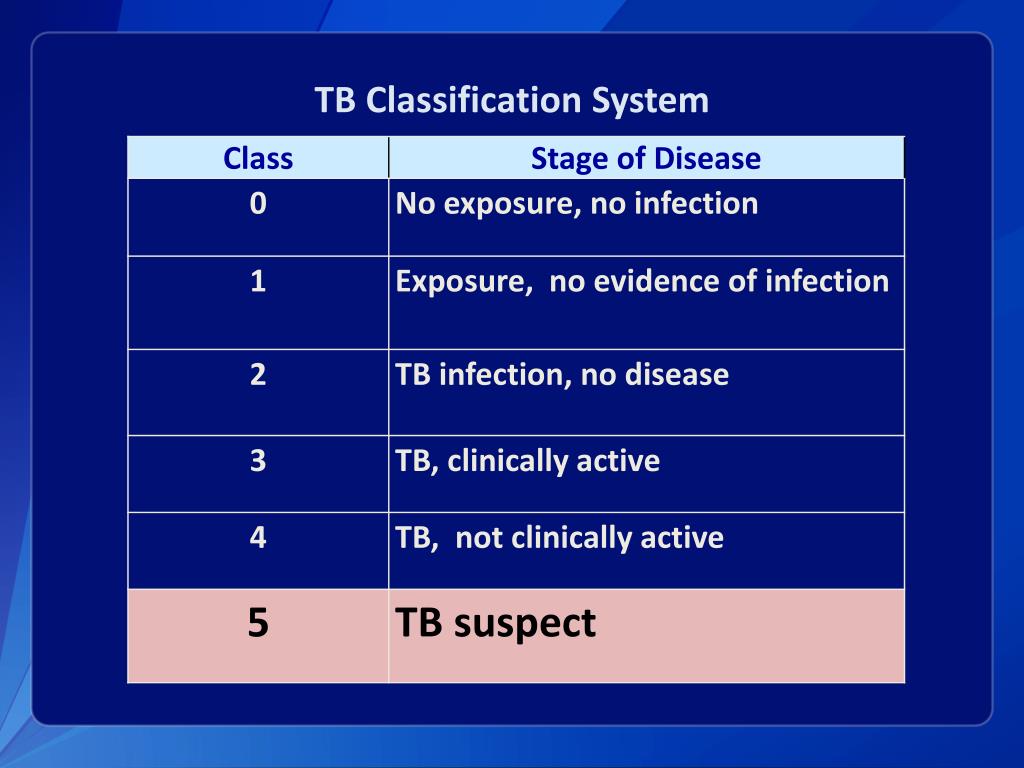 TB Classification System

| Class | Stage of Disease |
|---|---|
| 0 | No exposure, no infection |
| 1 | Exposure,  no evidence of infection |
| 2 | TB infection, no disease |
| 3 | TB, clinically active |
| 4 | TB,  not clinically active |
| 5 | TB suspect |